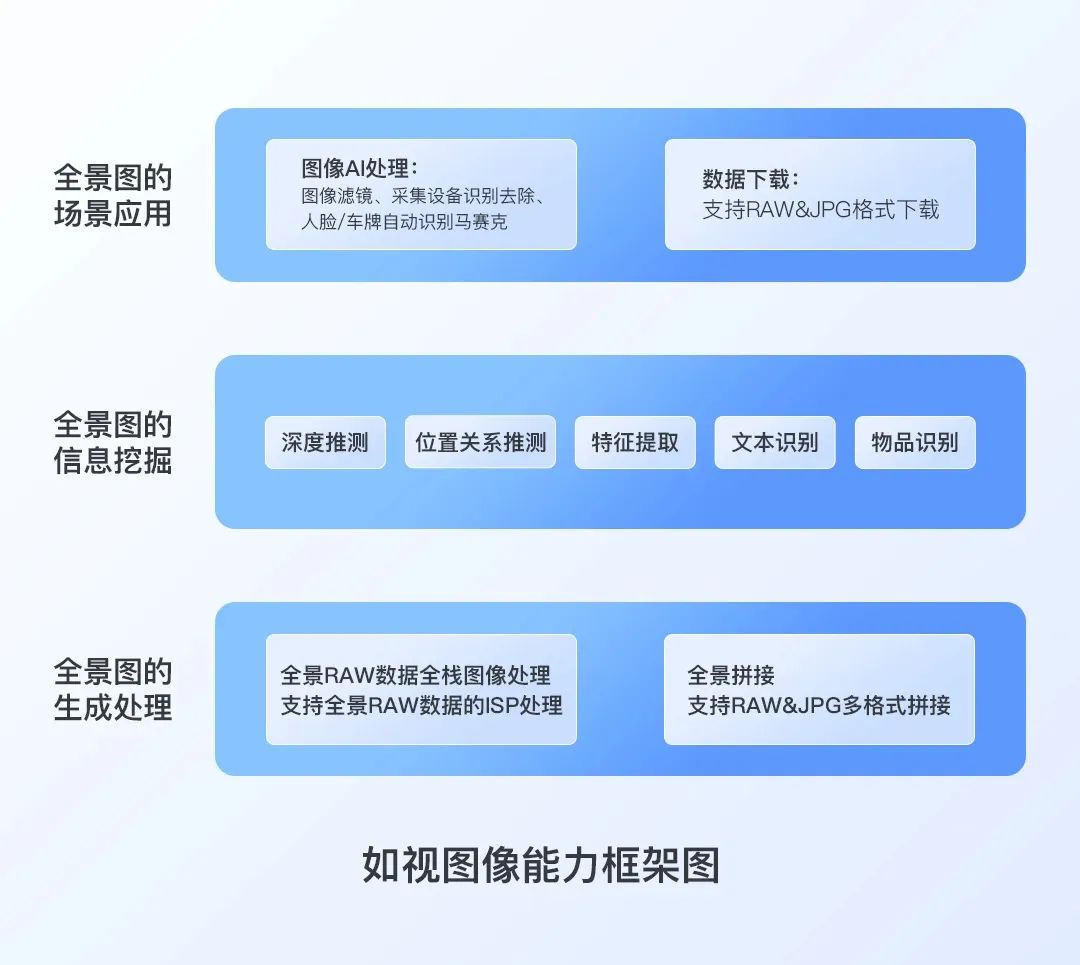 全景图的场景应用

图像AI处理：
图像滤镜、采集设备识别去除、人脸/车牌自动识别马赛克

数据下载：
支持RAW&JPG格式下载

全景图的信息挖掘

深度推测

位置关系推测

特征提取

文本识别

物品识别

全景图的生成处理

全景RAW数据全栈图像处理
支持全景RAW数据的ISP处理

全景拼接
支持RAW&JPG多格式拼接

如视图像能力框架图